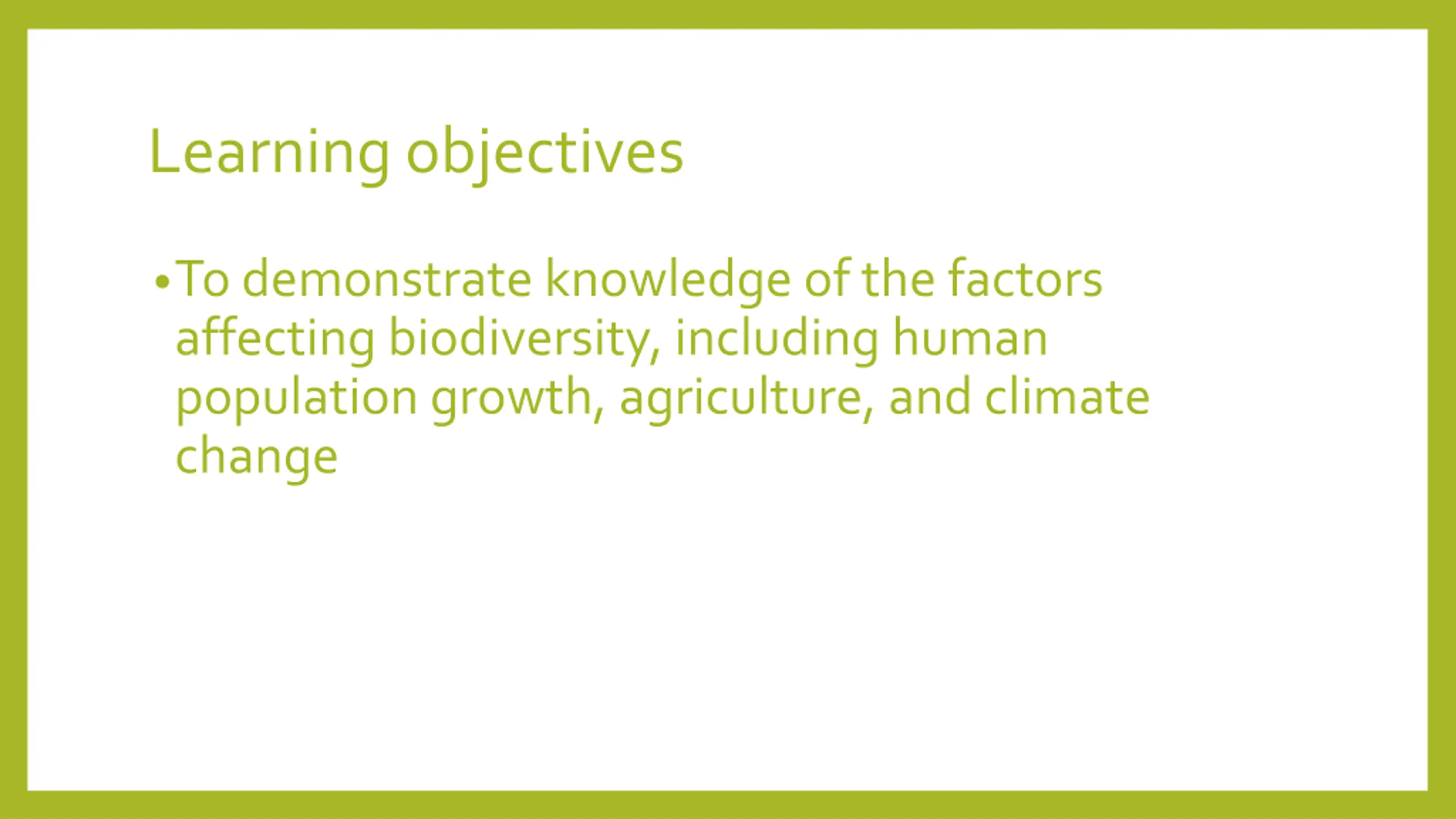 Learning objectives

• To demonstrate knowledge of the factors affecting biodiversity, including human population growth, agriculture, and climate change